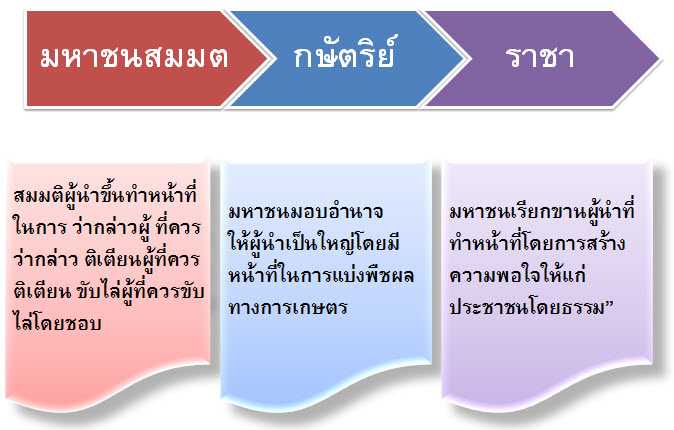 มหาชนสมมต

กษัตริย์

ราชา

สมมติผู้นำขึ้นทำหน้าที่ในการ ว่ากล่าวผู้ ที่ควรว่ากล่าว ติเตียนผู้ที่ควรติเตียน ขับไล่ผู้ที่ควรขับไล่โดยชอบ

มหาชนมอบอำนาจให้ผู้นำเป็นใหญ่โดยมีหน้าที่ในการแบ่งพืชผลทางการเกษตร

มหาชนเรียกขานผู้นำที่ทำหน้าที่โดยการสร้างความพอใจให้แก่ประชาชนโดยธรรม”